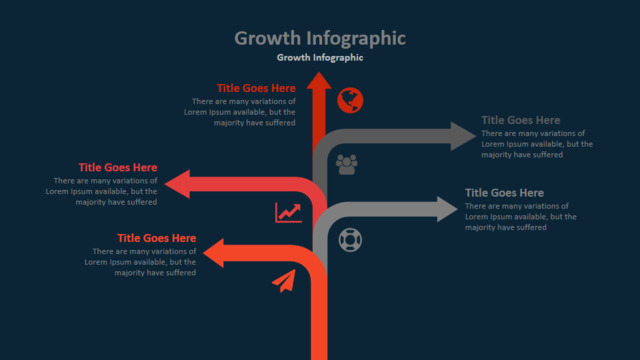 Growth Infographic

Growth Infographic

Title Goes Here
There are many variations of Lorem Ipsum available, but the majority have suffered

Title Goes Here
There are many variations of Lorem Ipsum available, but the majority have suffered

Title Goes Here
There are many variations of Lorem Ipsum available, but the majority have suffered

Title Goes Here
There are many variations of Lorem Ipsum available, but the majority have suffered

Title Goes Here
There are many variations of Lorem Ipsum available, but the majority have suffered